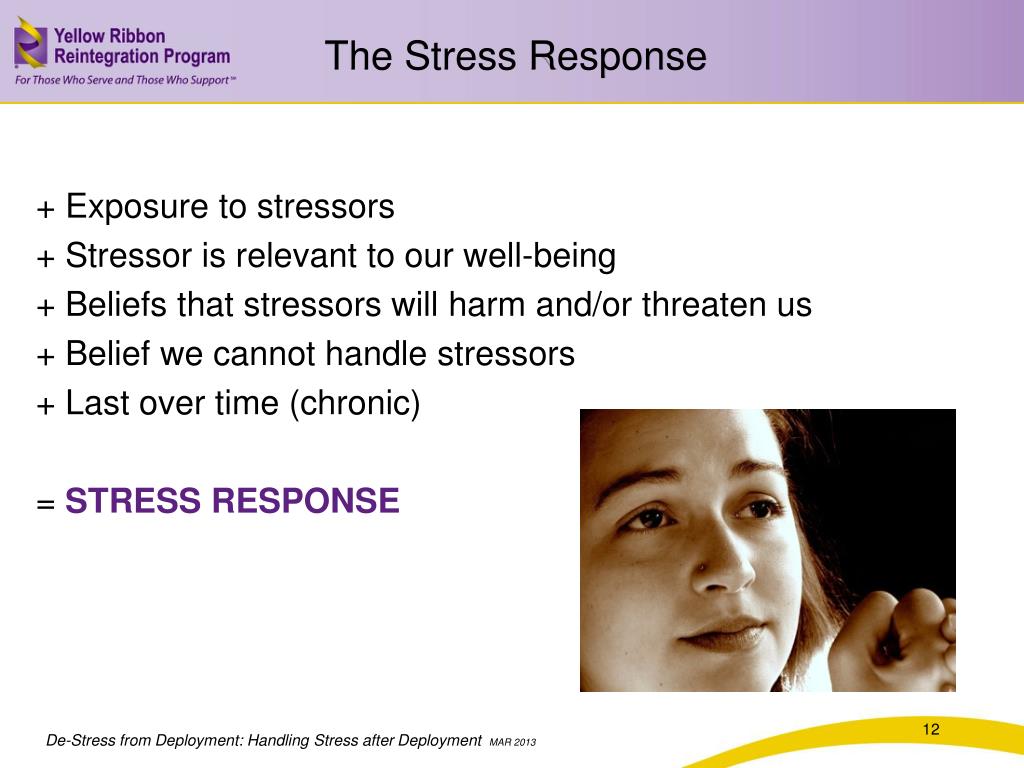 Yellow Ribbon Reintegration Program
For Those Who Serve and Those Who Support™

The Stress Response

+ Exposure to stressors
+ Stressor is relevant to our well-being
+ Beliefs that stressors will harm and/or threaten us
+ Belief we cannot handle stressors
+ Last over time (chronic)

= STRESS RESPONSE

De-Stress from Deployment: Handling Stress after Deployment MAR 2013

12